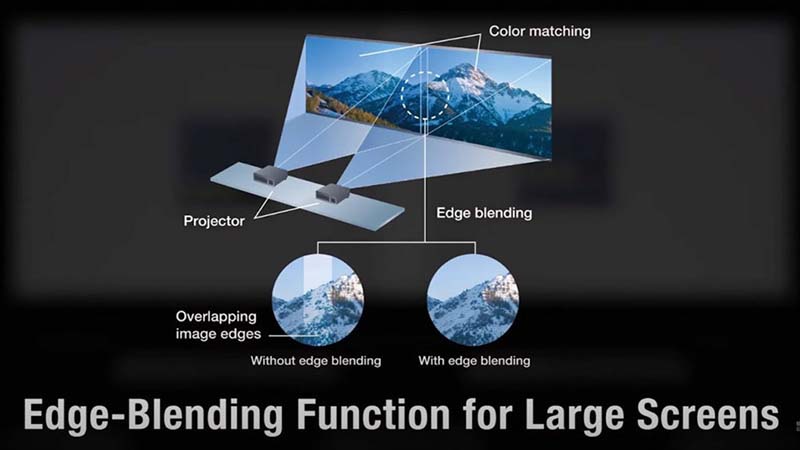 Color matching

Projector

Edge blending

Overlapping image edges

Without edge blending

With edge blending

Edge-Blending Function for Large Screens